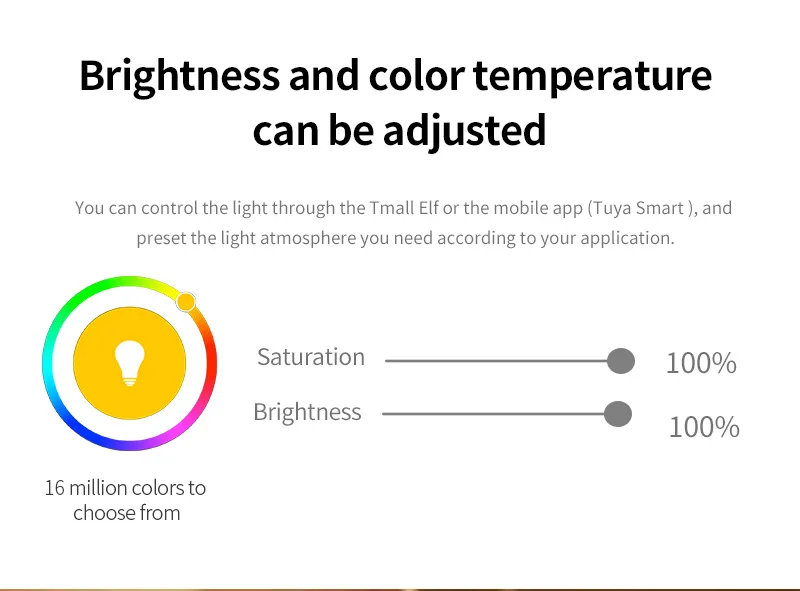 Brightness and color temperature can be adjusted

You can control the light through the Tmall Elf or the mobile app (Tuya Smart ), and preset the light atmosphere you need according to your application.

Saturation 100%

Brightness 100%

16 million colors to choose from